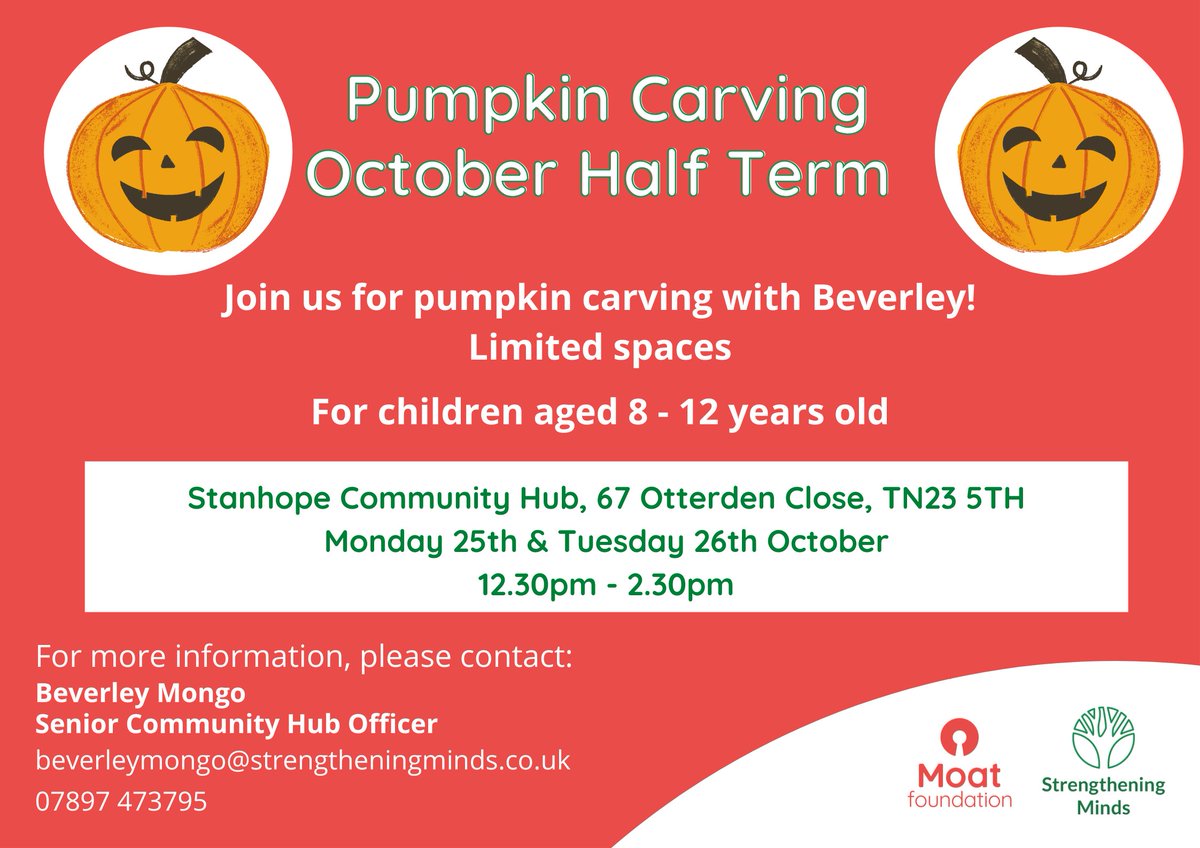 Pumpkin Carving
October Half Term

Join us for pumpkin carving with Beverley!
Limited spaces

For children aged 8 - 12 years old

Stanhope Community Hub, 67 Otterden Close, TN23 5TH
Monday 25th & Tuesday 26th October
12.30pm - 2.30pm

For more information, please contact:
Beverley Mongo
Senior Community Hub Officer
beverleymongo@strengtheningminds.co.uk
07897 473795

Moat foundation

Strengthening Minds